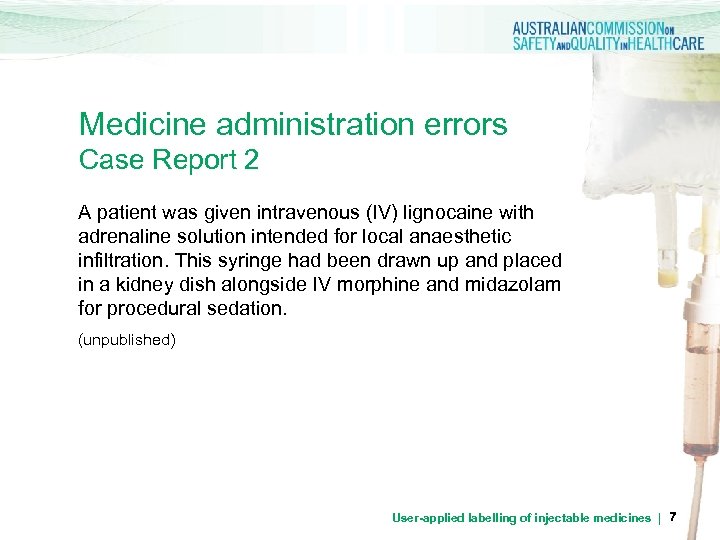 AUSTRALIANCOMMISSIONON
SAFETYANDQUALITYINHEALTHCARE

Medicine administration errors
Case Report 2

A patient was given intravenous (IV) lignocaine with adrenaline solution intended for local anaesthetic infiltration. This syringe had been drawn up and placed in a kidney dish alongside IV morphine and midazolam for procedural sedation.

(unpublished)

User-applied labelling of injectable medicines | 7